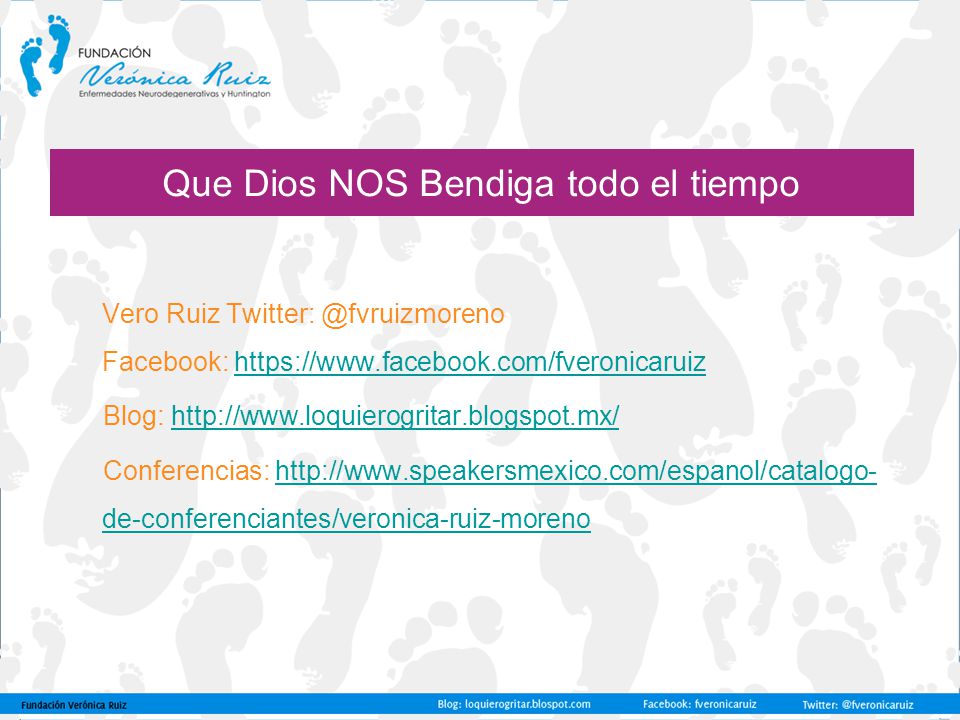 FUNDACIÓN
Verónica Ruiz
Enfermedades Neurodegenerativas y Huntington

Que Dios NOS Bendiga todo el tiempo

Vero Ruiz Twitter: @fvruizmoreno

Facebook: https://www.facebook.com/fveronicaruiz

Blog: http://www.loquierogritar.blogspot.mx/

Conferencias: http://www.speakersmexico.com/espanol/catalogo-de-conferenciantes/veronica-ruiz-moreno

Fundación Verónica Ruiz
Blog: loquierogritar.blospot.com
Facebook: fveronicaruiz
Twitter: @fveronicaruiz